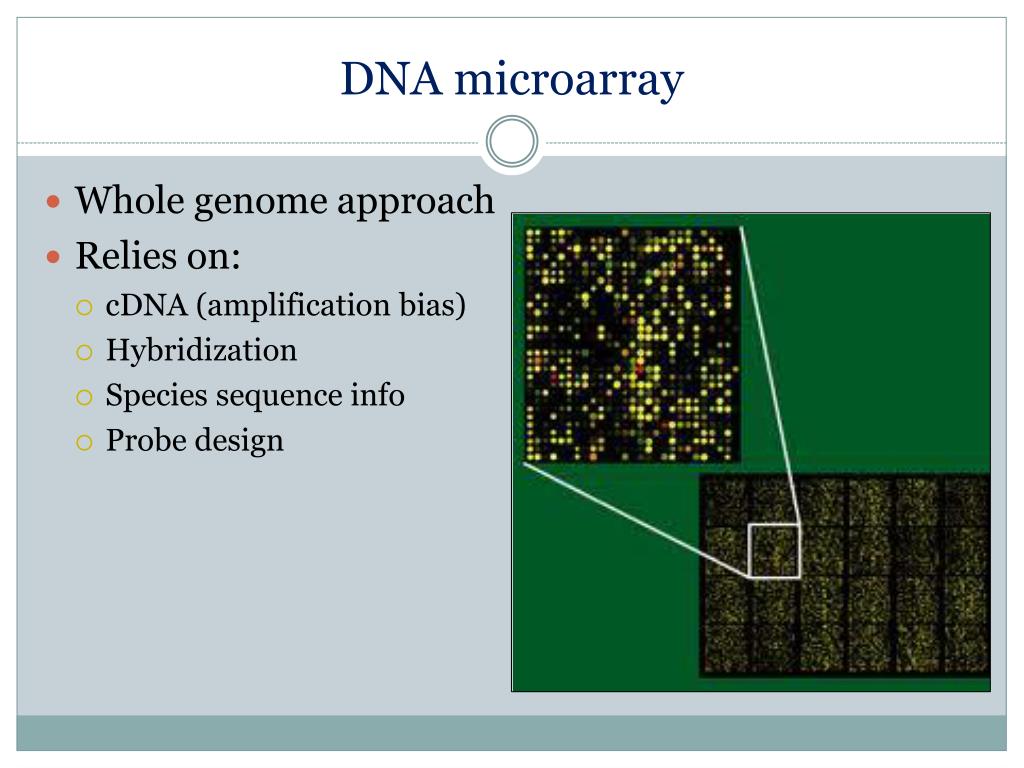 DNA microarray

- Whole genome approach
- Relies on:
  - cDNA (amplification bias)
  - Hybridization
  - Species sequence info
  - Probe design